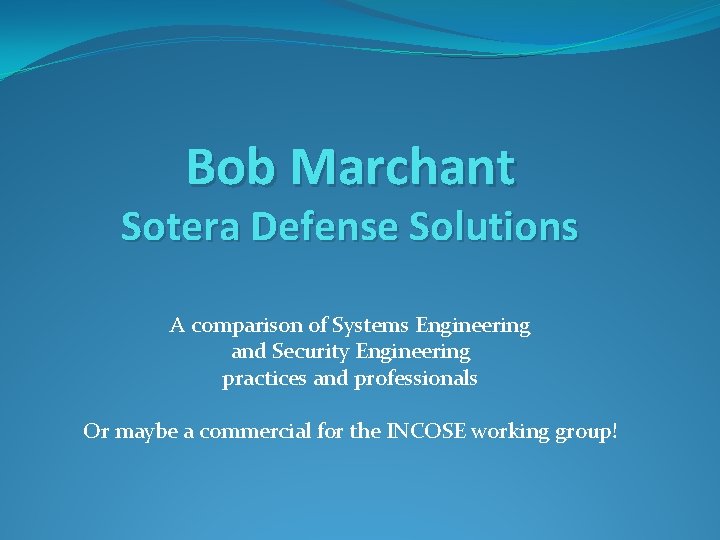 Bob Marchant
Sotera Defense Solutions

A comparison of Systems Engineering and Security Engineering practices and professionals

Or maybe a commercial for the INCOSE working group!